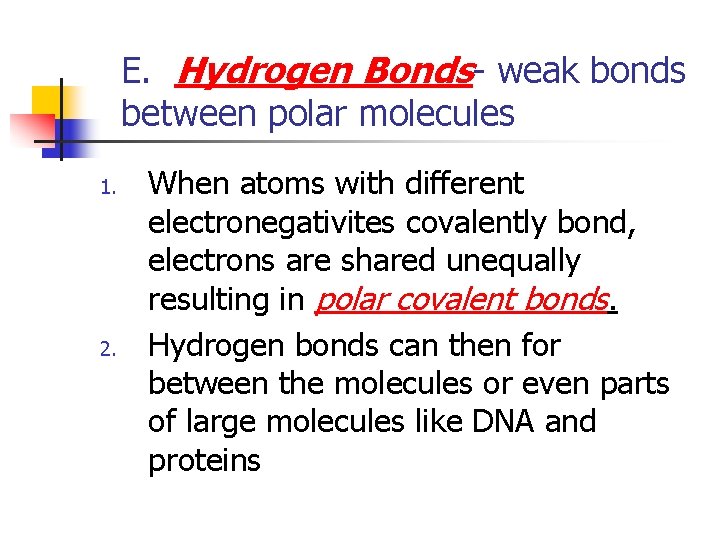 E. Hydrogen Bonds– weak bonds between polar molecules

1. When atoms with different electronegativites covalently bond, electrons are shared unequally resulting in polar covalent bonds.

2. Hydrogen bonds can then for between the molecules or even parts of large molecules like DNA and proteins